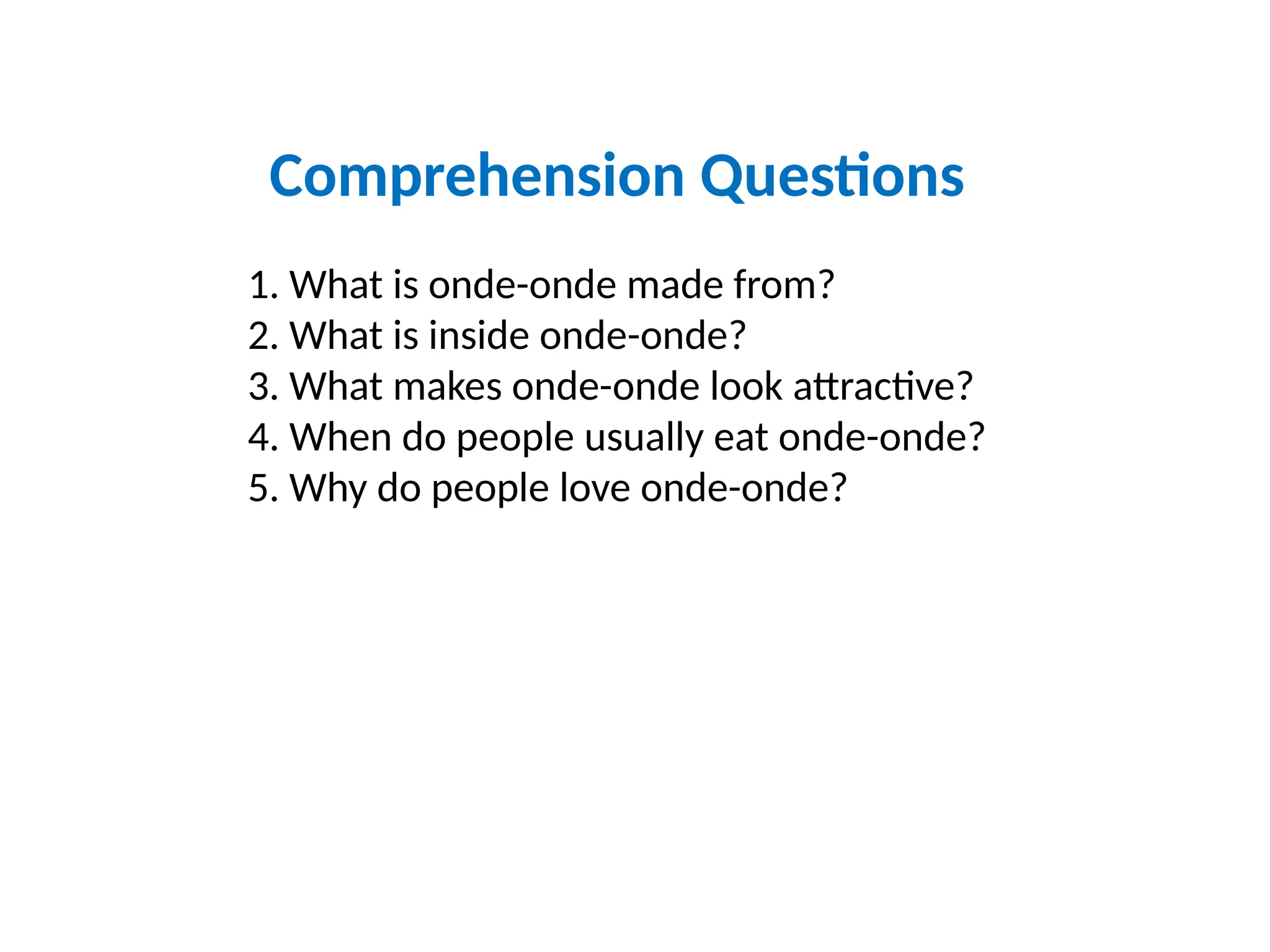 Comprehension Questions

1. What is onde-onde made from?
2. What is inside onde-onde?
3. What makes onde-onde look attractive?
4. When do people usually eat onde-onde?
5. Why do people love onde-onde?